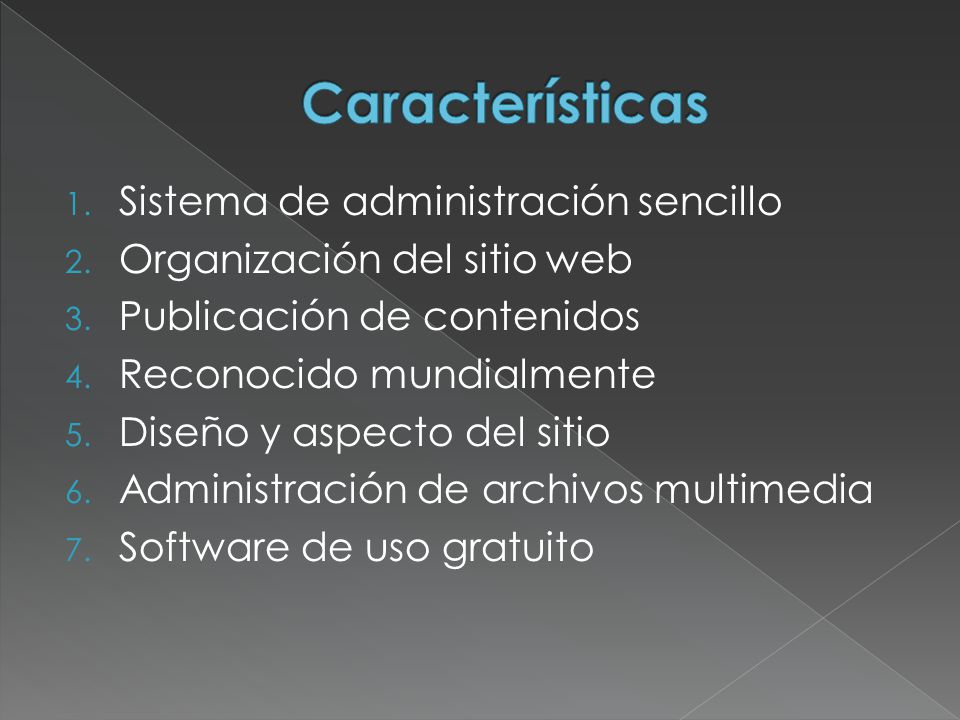 Características

1. Sistema de administración sencillo
2. Organización del sitio web
3. Publicación de contenidos
4. Reconocido mundialmente
5. Diseño y aspecto del sitio
6. Administración de archivos multimedia
7. Software de uso gratuito